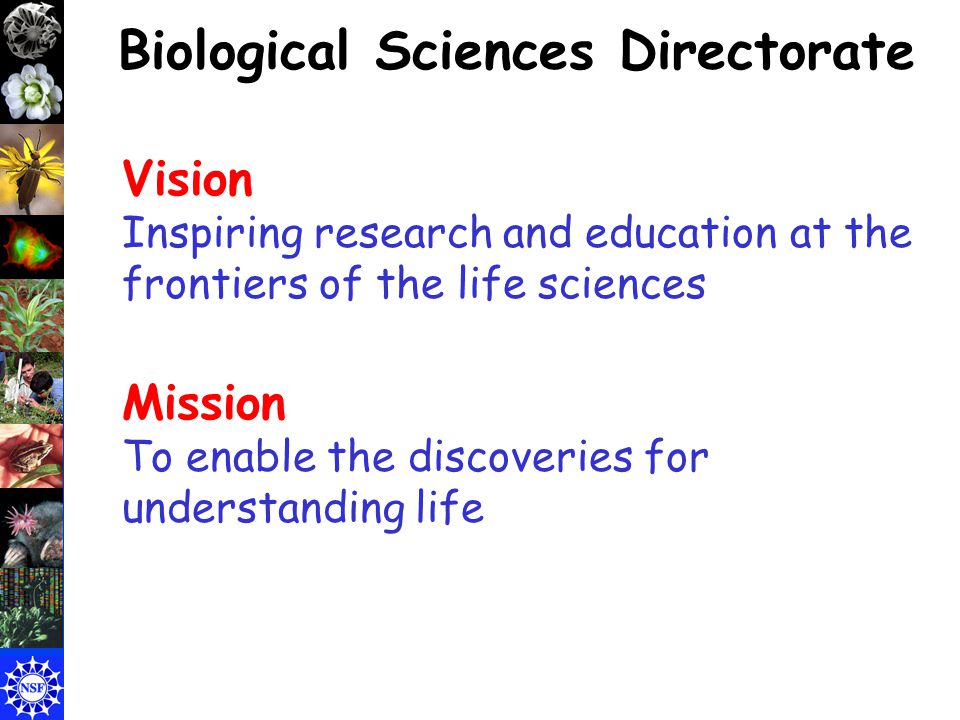 Biological Sciences Directorate

Vision
Inspiring research and education at the frontiers of the life sciences

Mission
To enable the discoveries for understanding life

NSF